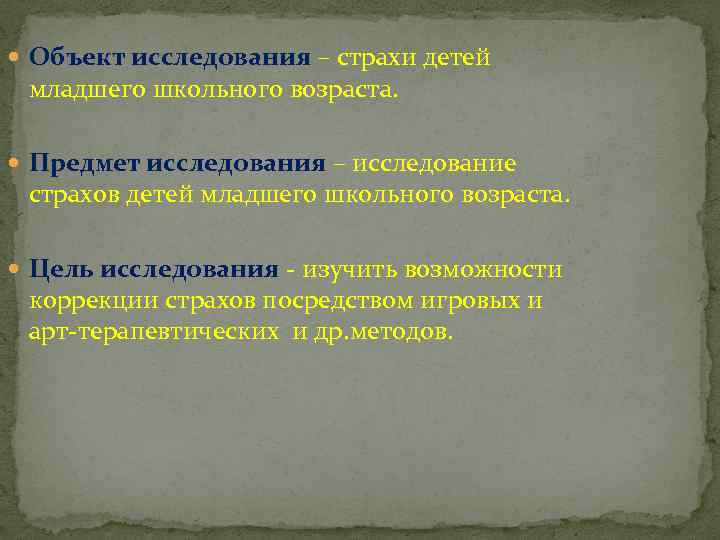 Объект исследования – страхи детей младшего школьного возраста.

Предмет исследования – исследование страхов детей младшего школьного возраста.

Цель исследования - изучить возможности коррекции страхов посредством игровых и арт-терапевтических  и др.методов.